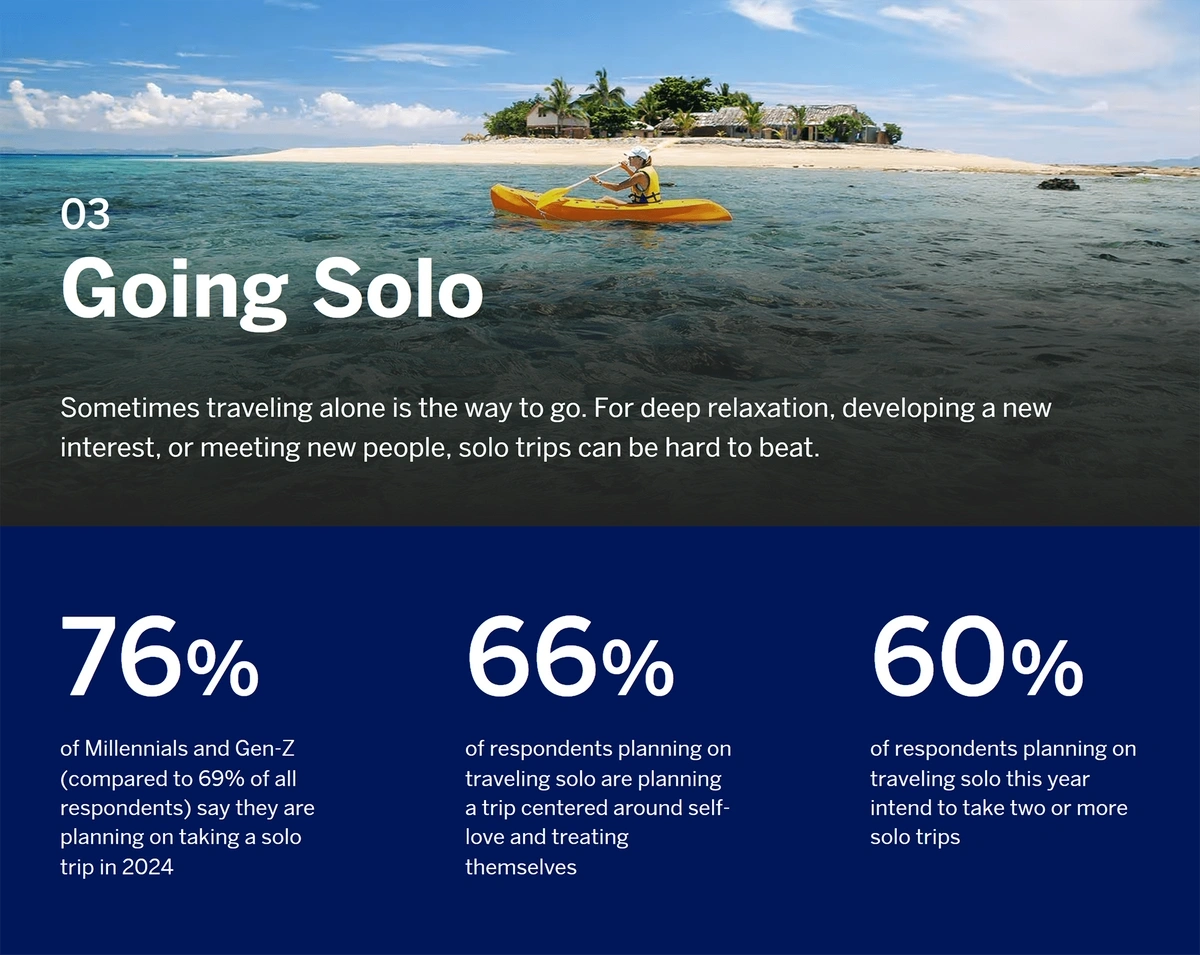 03

Going Solo

Sometimes traveling alone is the way to go. For deep relaxation, developing a new interest, or meeting new people, solo trips can be hard to beat.

76%

of Millennials and Gen-Z (compared to 69% of all respondents) say they are planning on taking a solo trip in 2024

66%

of respondents planning on traveling solo are planning a trip centered around self-love and treating themselves

60%

of respondents planning on traveling solo this year intend to take two or more solo trips